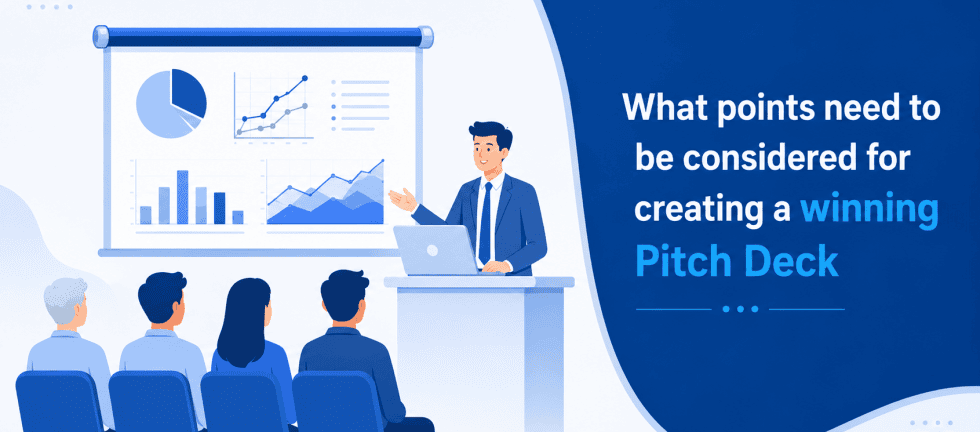 What points need to be considered for creating a winning Pitch Deck